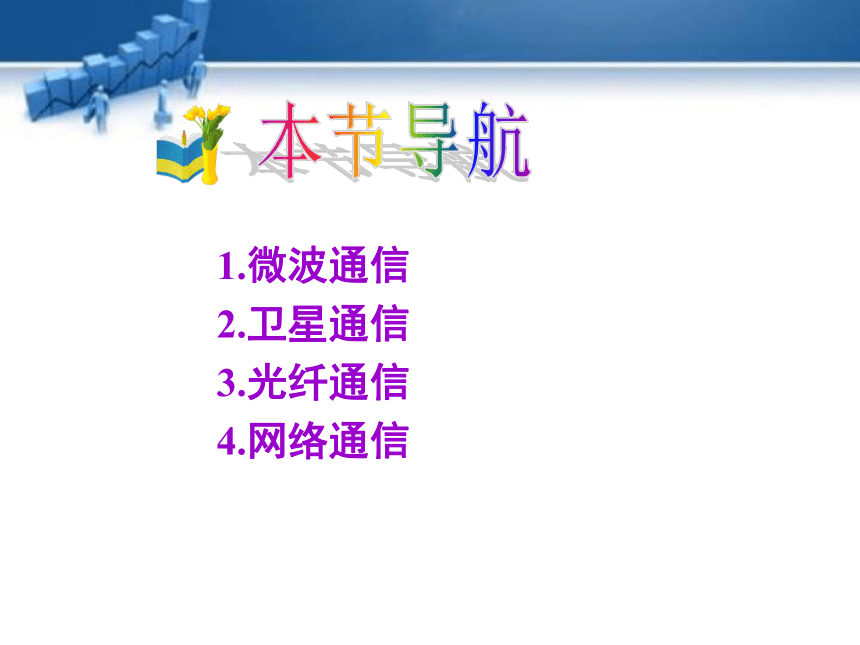 本节导航

1.微波通信
2.卫星通信
3.光纤通信
4.网络通信